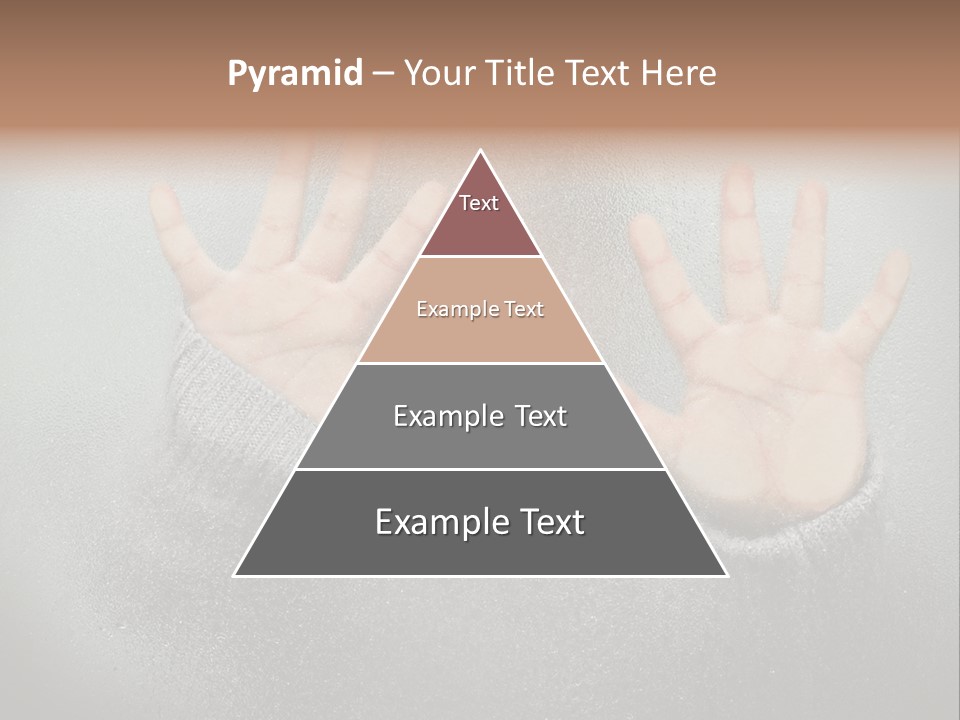 Pyramid – Your Title Text Here

Text

Example Text

Example Text

Example Text